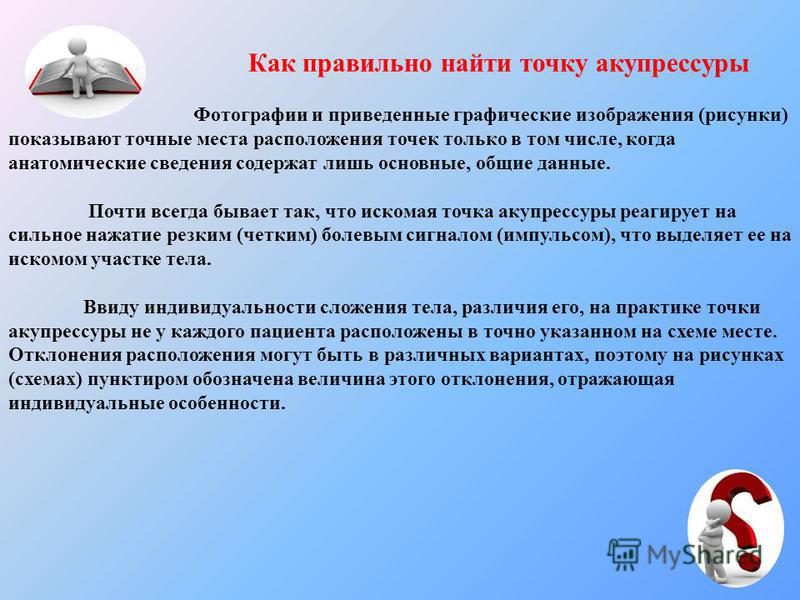 Как правильно найти точку акупрессуры

Фотографии и приведенные графические изображения (рисунки) показывают точные места расположения точек только в том числе, когда анатомические сведения содержат лишь основные, общие данные.

Почти всегда бывает так, что искомая точка акупрессуры реагирует на сильное нажатие резким (четким) болевым сигналом (импульсом), что выделяет ее на искомом участке тела.

Ввиду индивидуальности сложения тела, различия его, на практике точки акупрессуры не у каждого пациента расположены в точно указанном на схеме месте. Отклонения расположения могут быть в различных вариантах, поэтому на рисунках (схемах) пунктиром обозначена величина этого отклонения, отражающая индивидуальные особенности.

MyShared